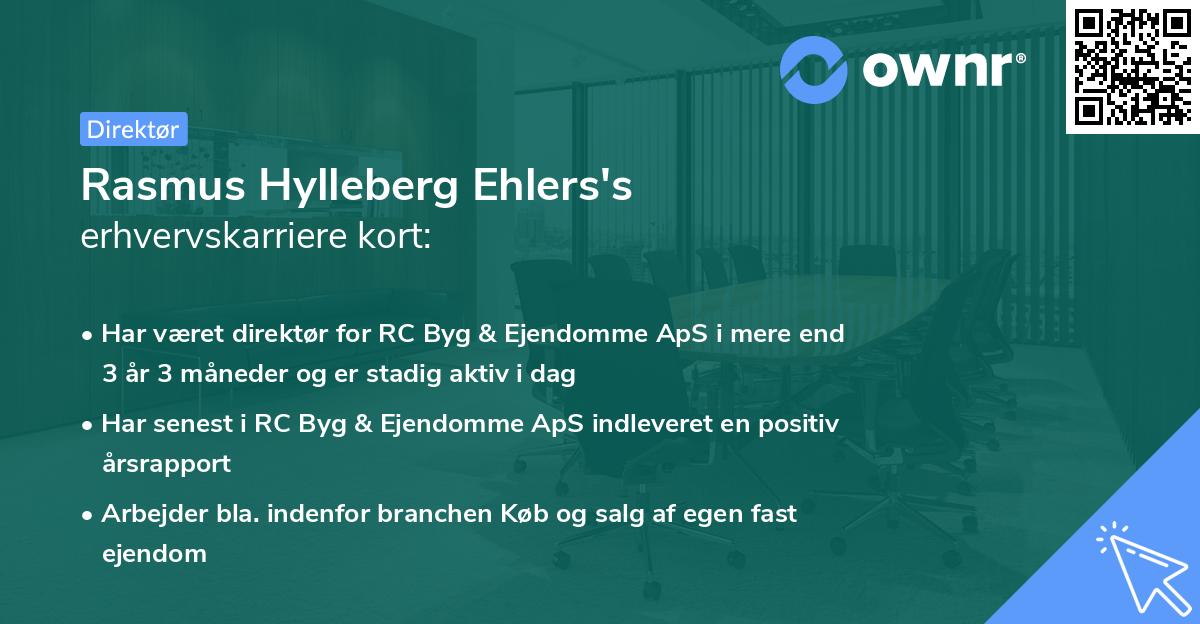 ownr®

Direktør

Rasmus Hylleberg Ehlers's
erhvervskarriere kort:

• Har været direktør for RC Byg & Ejendomme ApS i mere end 3 år 3 måneder og er stadig aktiv i dag

• Har senest i RC Byg & Ejendomme ApS indleveret en positiv årsrapport

• Arbejder bla. indenfor branchen Køb og salg af egen fast ejendom